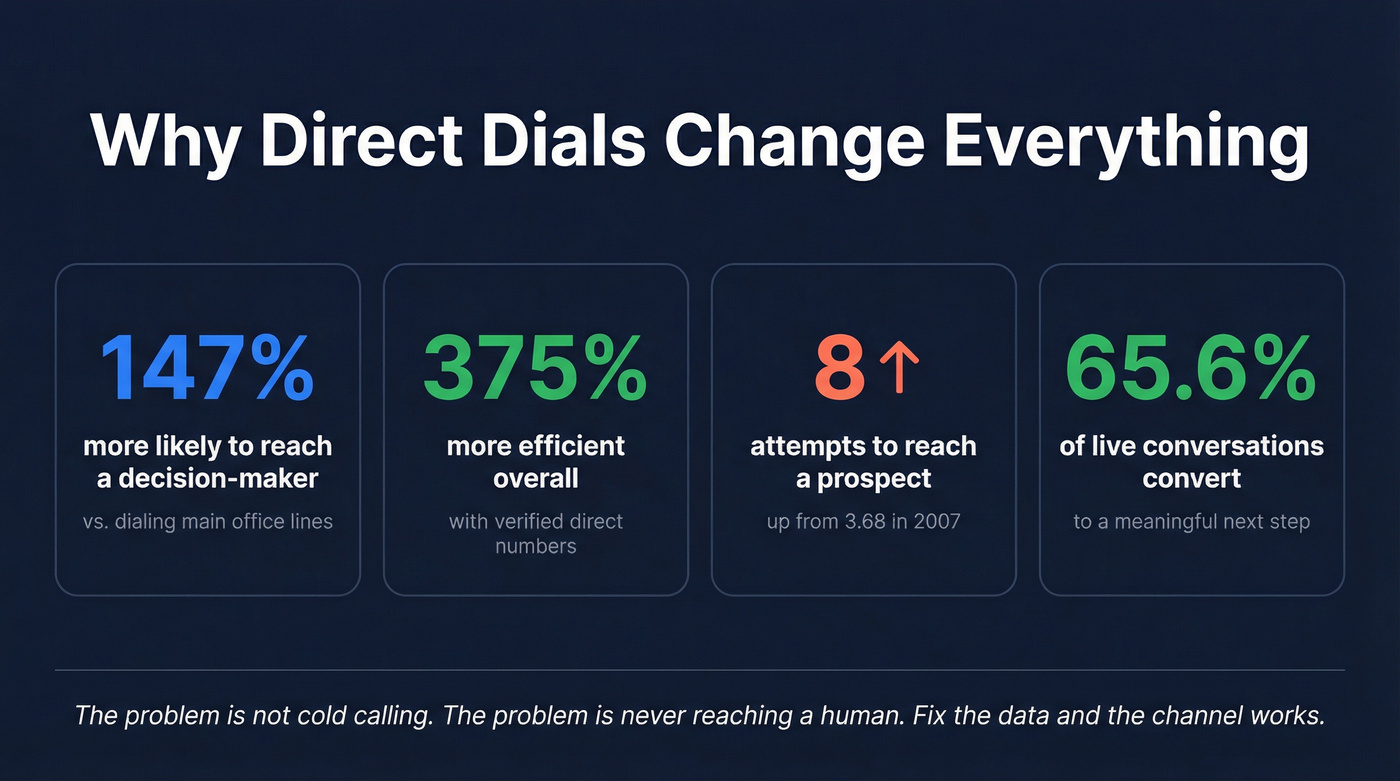 Why Direct Dials Change Everything

147%

more likely to reach a decision-maker

vs. dialing main office lines

375%

more efficient overall

with verified direct numbers

8 ↑

attempts to reach a prospect

up from 3.68 in 2007

65.6%

of live conversations convert

to a meaningful next step

The problem is not cold calling. The problem is never reaching a human. Fix the data and the channel works.